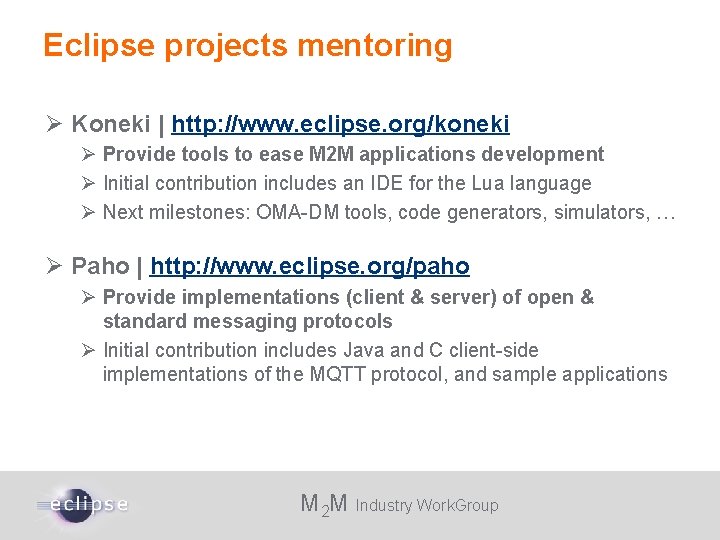 Eclipse projects mentoring

➢ Koneki | http://www.eclipse.org/koneki

➢ Provide tools to ease M2M applications development

➢ Initial contribution includes an IDE for the Lua language

➢ Next milestones: OMA-DM tools, code generators, simulators, …

➢ Paho | http://www.eclipse.org/paho

➢ Provide implementations (client & server) of open & standard messaging protocols

➢ Initial contribution includes Java and C client-side implementations of the MQTT protocol, and sample applications

eclipse

$M_2M$ Industry WorkGroup